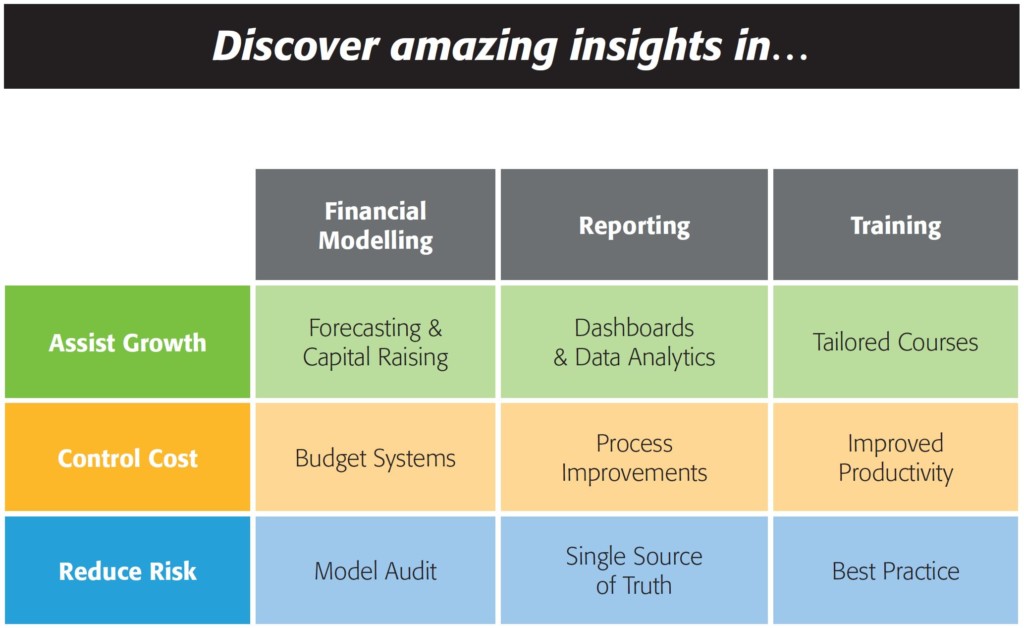 Discover amazing insights in...

| | Financial Modelling | Reporting | Training |
|---|---|---|---|
| Assist Growth | Forecasting & Capital Raising | Dashboards & Data Analytics | Tailored Courses |
| Control Cost | Budget Systems | Process Improvements | Improved Productivity |
| Reduce Risk | Model Audit | Single Source of Truth | Best Practice |